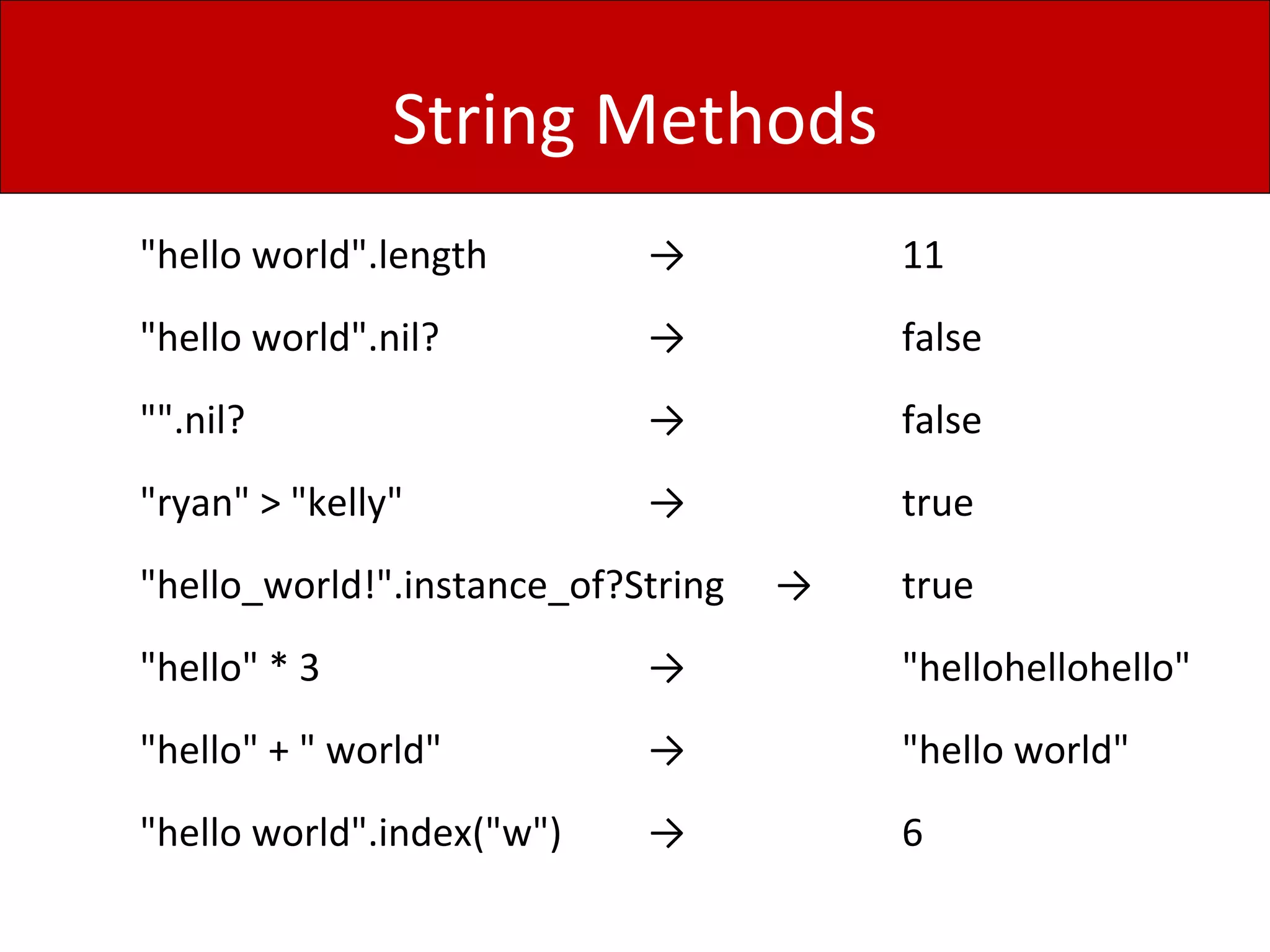 String Methods

"hello world".length → 11

"hello world".nil? → false

"".nil? → false

"ryan" > "kelly" → true

"hello_world!".instance_of?String → true

"hello" * 3 → "hellohellohello"

"hello" + " world" → "hello world"

"hello world".index("w") → 6